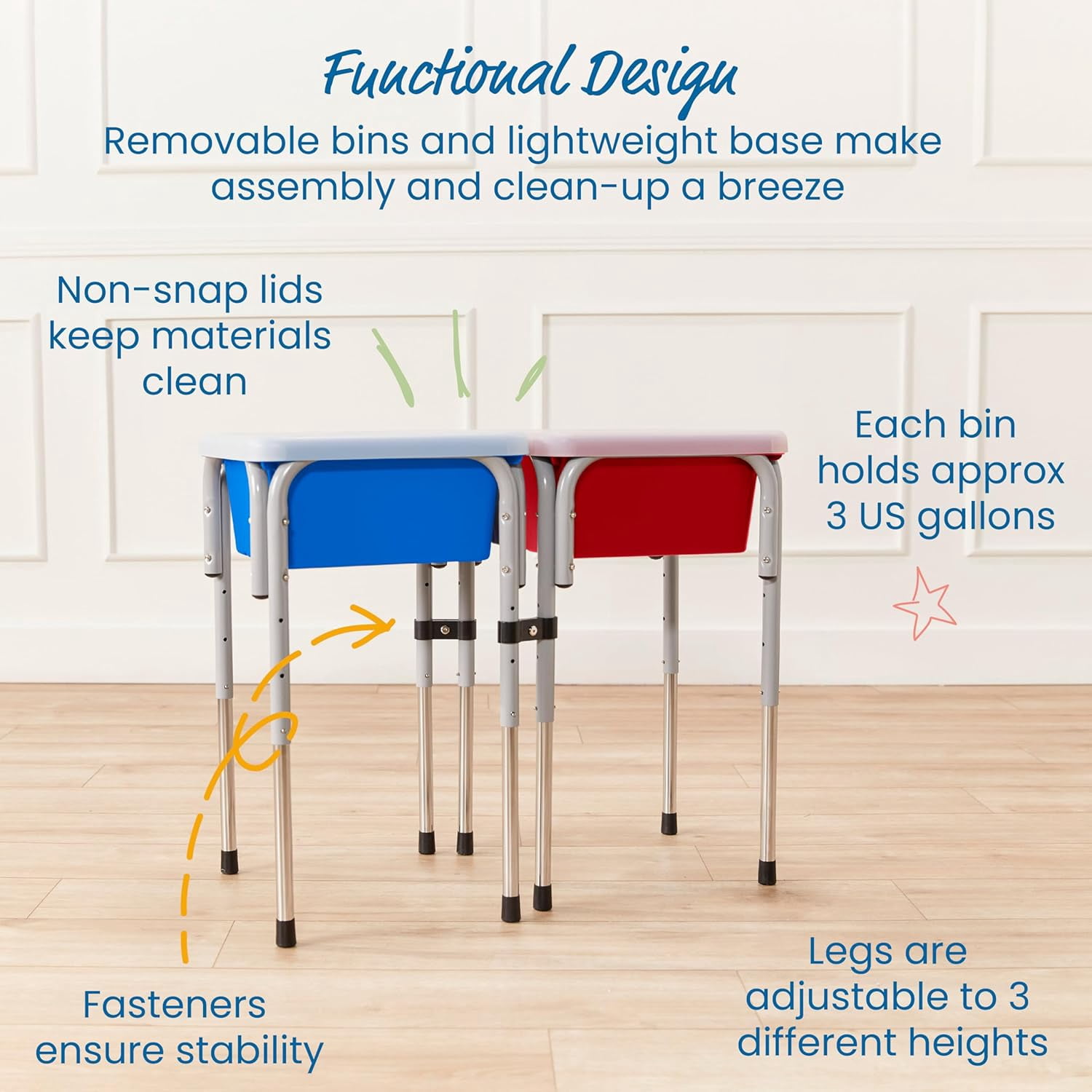 Functional Design

Removable bins and lightweight base make assembly and clean-up a breeze

Non-snap lids keep materials clean

Each bin holds approx 3 US gallons

Fasteners ensure stability

Legs are adjustable to 3 different heights